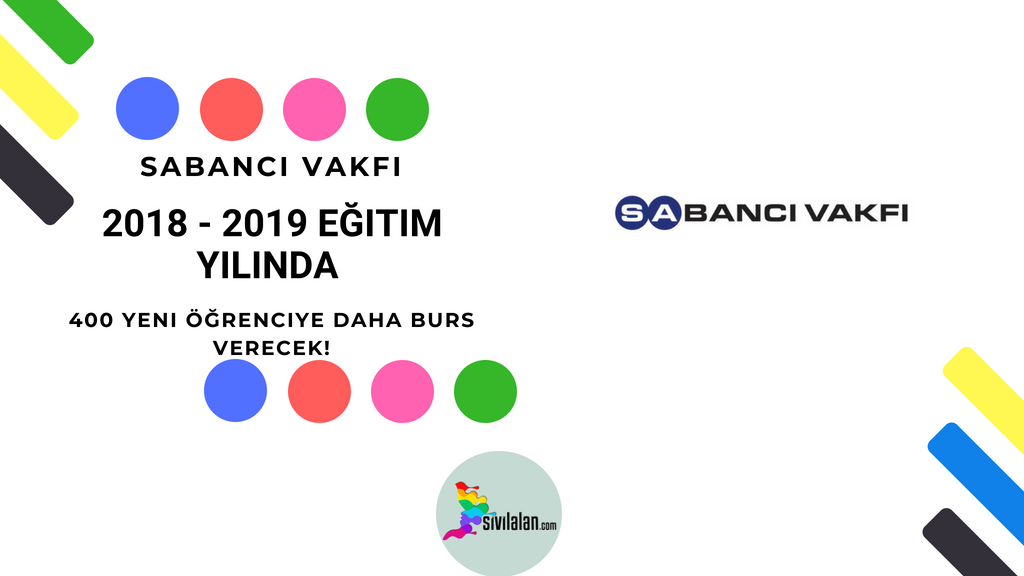 SABANCI VAKFI

2018 - 2019 EĞITIM YILINDA

400 YENI ÖĞRENCIYE DAHA BURS VERECEK!

SABANCI VAKFI

sivilalan.com